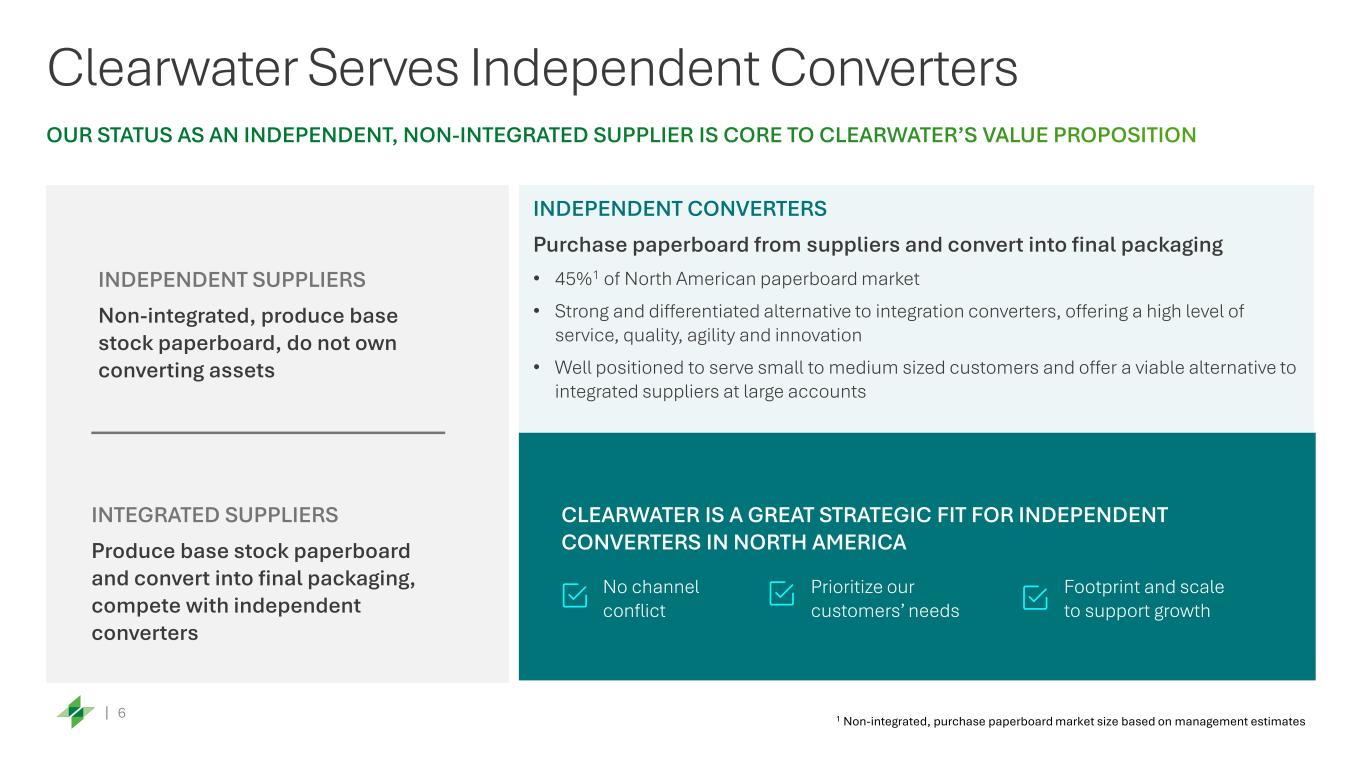 Clearwater Serves Independent Converters

OUR STATUS AS AN INDEPENDENT, NON-INTEGRATED SUPPLIER IS CORE TO CLEARWATER'S VALUE PROPOSITION

INDEPENDENT SUPPLIERS

Non-integrated, produce base stock paperboard, do not own converting assets

INTEGRATED SUPPLIERS

Produce base stock paperboard and convert into final packaging, compete with independent converters

INDEPENDENT CONVERTERS

Purchase paperboard from suppliers and convert into final packaging

• 45%$^1$ of North American paperboard market

• Strong and differentiated alternative to integration converters, offering a high level of service, quality, agility and innovation

• Well positioned to serve small to medium sized customers and offer a viable alternative to integrated suppliers at large accounts

CLEARWATER IS A GREAT STRATEGIC FIT FOR INDEPENDENT CONVERTERS IN NORTH AMERICA

No channel conflict

Prioritize our customers' needs

Footprint and scale to support growth

| 6

$^1$ Non-integrated, purchase paperboard market size based on management estimates